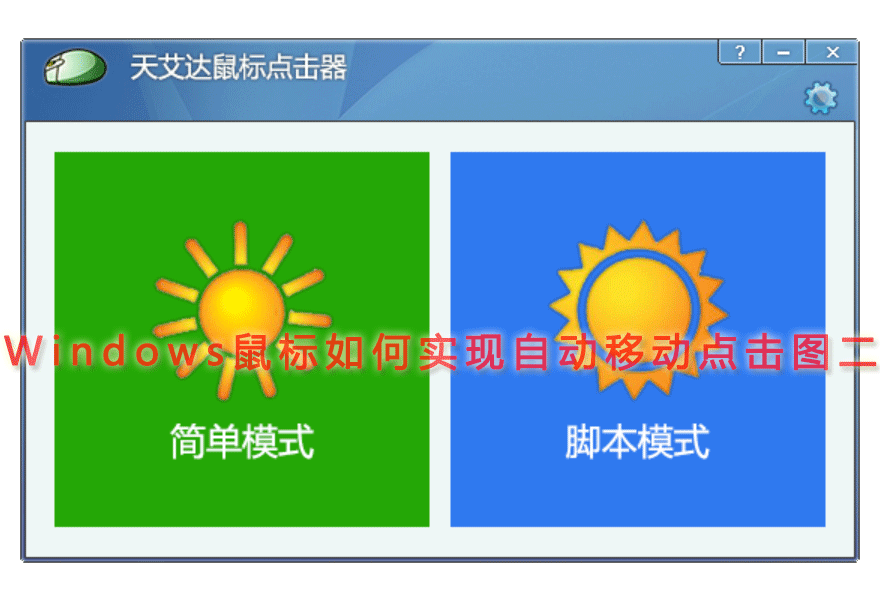 天艾达鼠标点击器

?

Windows鼠标如何实现自动移动点击图二

简单模式

脚本模式